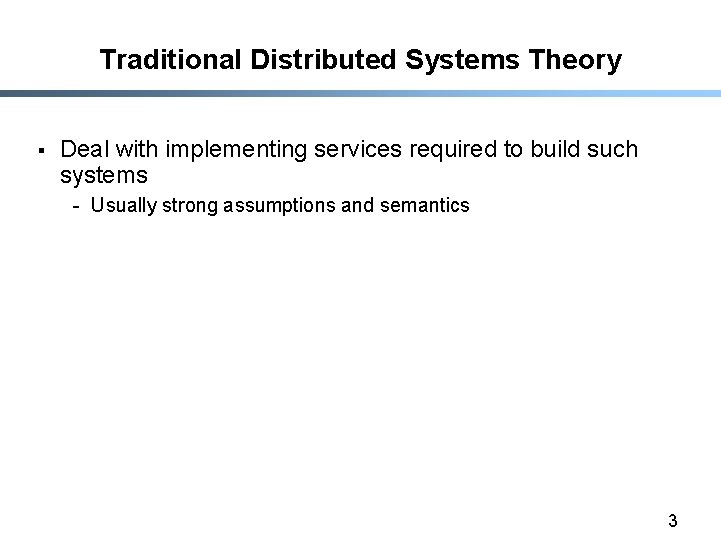 Traditional Distributed Systems Theory

▪ Deal with implementing services required to build such systems

- Usually strong assumptions and semantics

3